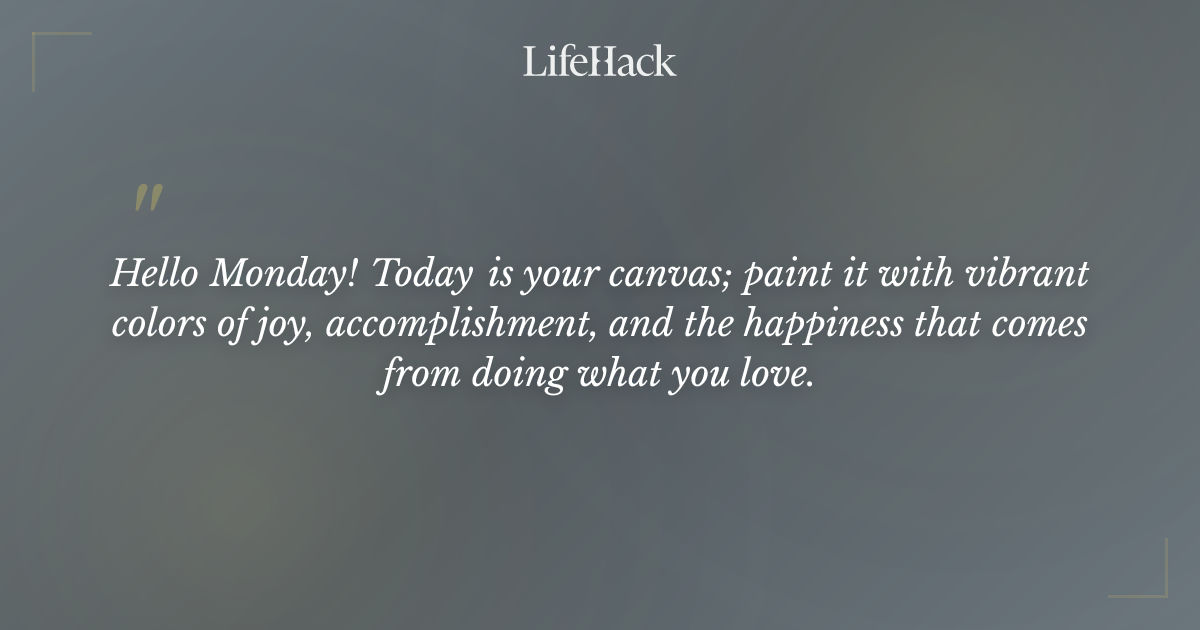 LifeHack

"

Hello Monday! Today is your canvas; paint it with vibrant colors of joy, accomplishment, and the happiness that comes from doing what you love.